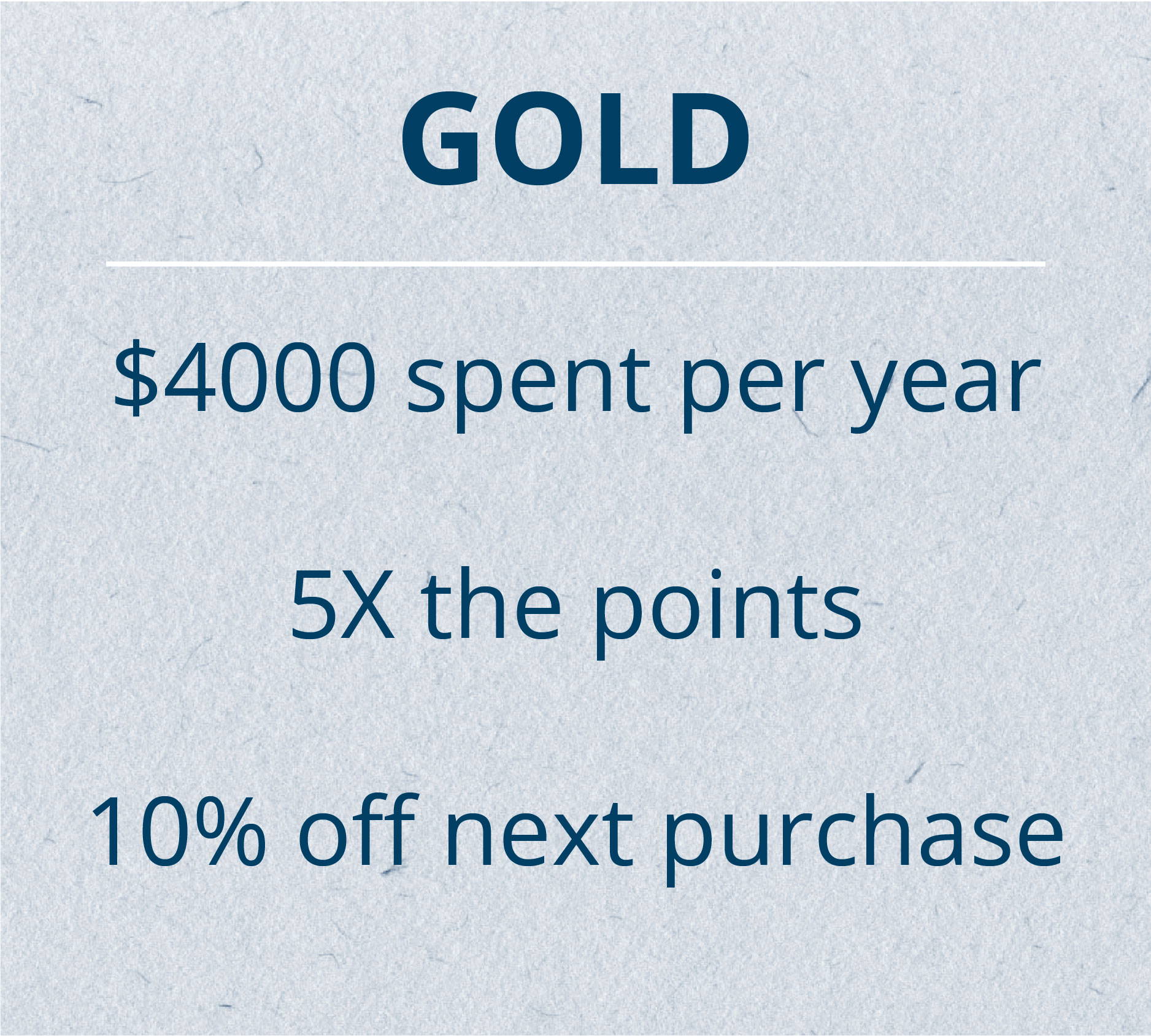 GOLD

\$4000 spent per year

5X the points

10% off next purchase